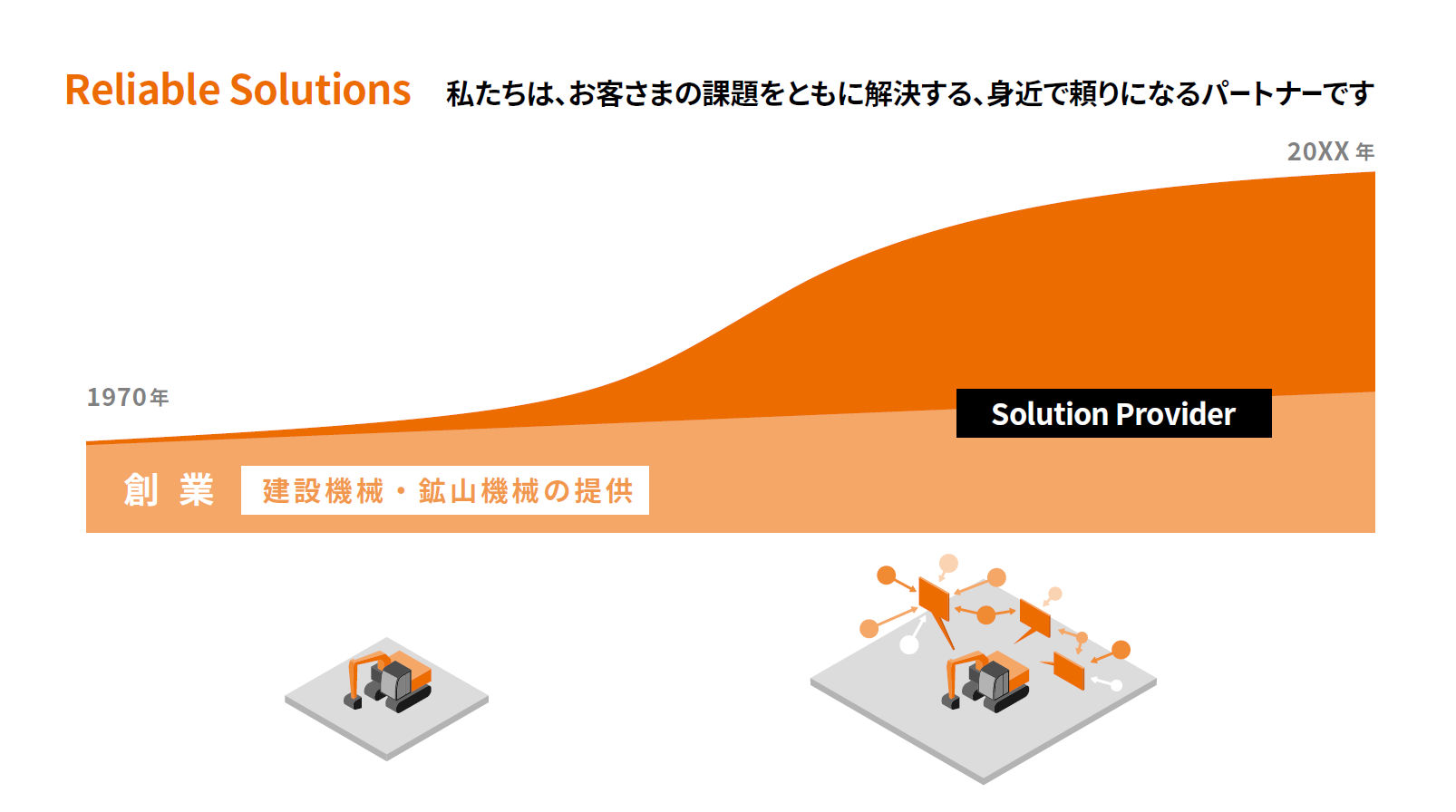 Reliable Solutions 私たちは、お客さまの課題をともに解決する、身近で頼りになるパートナーです

20XX 年

1970年

Solution Provider

創 業 建設機械・鉱山機械の提供